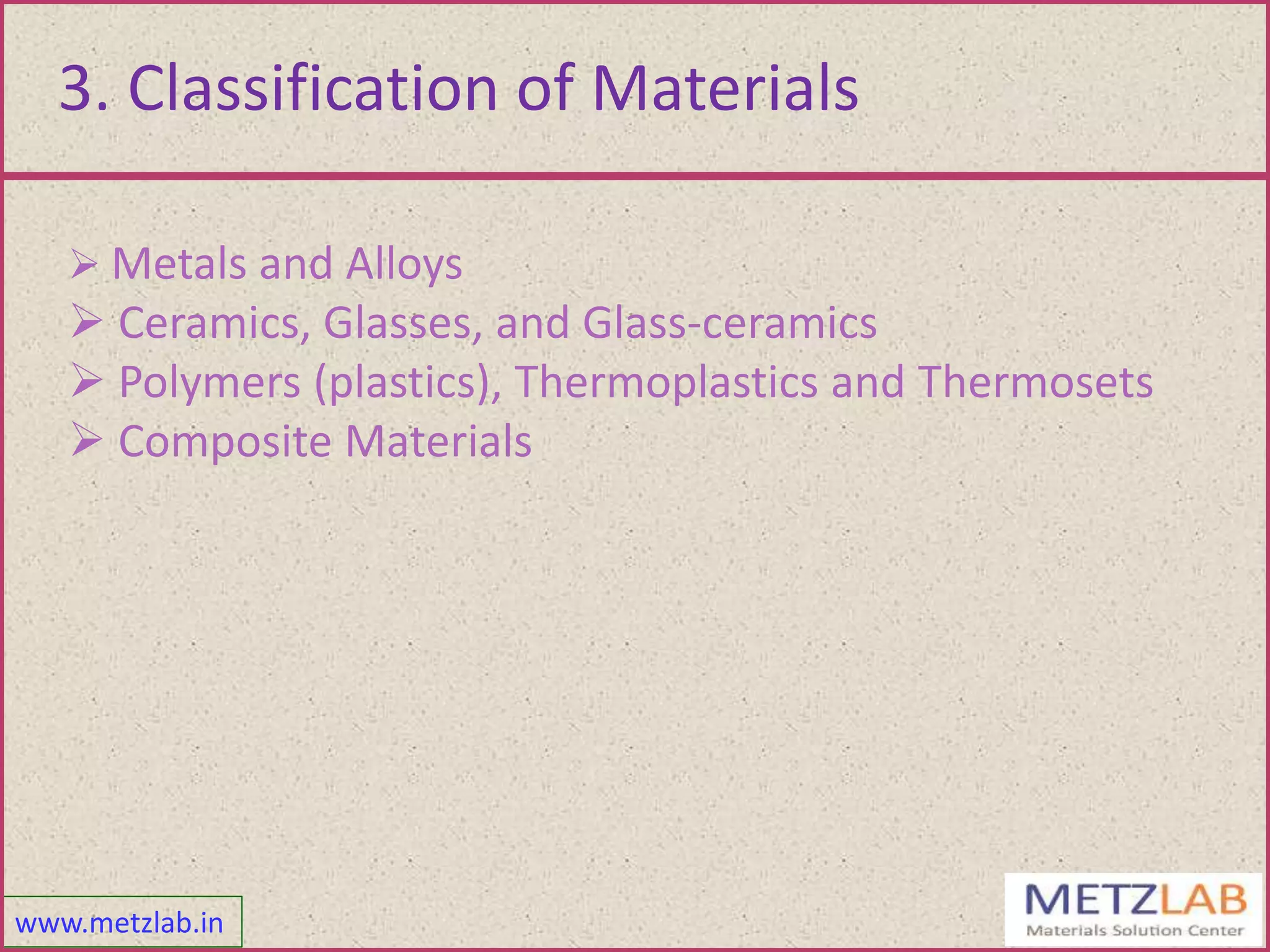 3. Classification of Materials

➢ Metals and Alloys
➢ Ceramics, Glasses, and Glass-ceramics
➢ Polymers (plastics), Thermoplastics and Thermosets
➢ Composite Materials

www.metzlab.in

METZLAB
Materials Solution Center